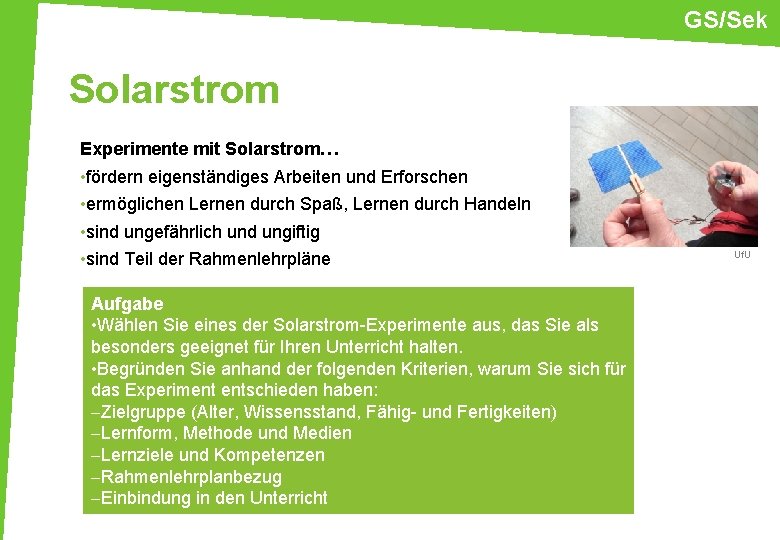 GS/Sek

Solarstrom

Experimente mit Solarstrom…
•fördern eigenständiges Arbeiten und Erforschen
•ermöglichen Lernen durch Spaß, Lernen durch Handeln
•sind ungefährlich und ungiftig
•sind Teil der Rahmenlehrpläne

UfU

Aufgabe
•Wählen Sie eines der Solarstrom-Experimente aus, das Sie als besonders geeignet für Ihren Unterricht halten.
•Begründen Sie anhand der folgenden Kriterien, warum Sie sich für das Experiment entschieden haben:
–Zielgruppe (Alter, Wissensstand, Fähig- und Fertigkeiten)
–Lernform, Methode und Medien
–Lernziele und Kompetenzen
–Rahmenlehrplanbezug
–Einbindung in den Unterricht